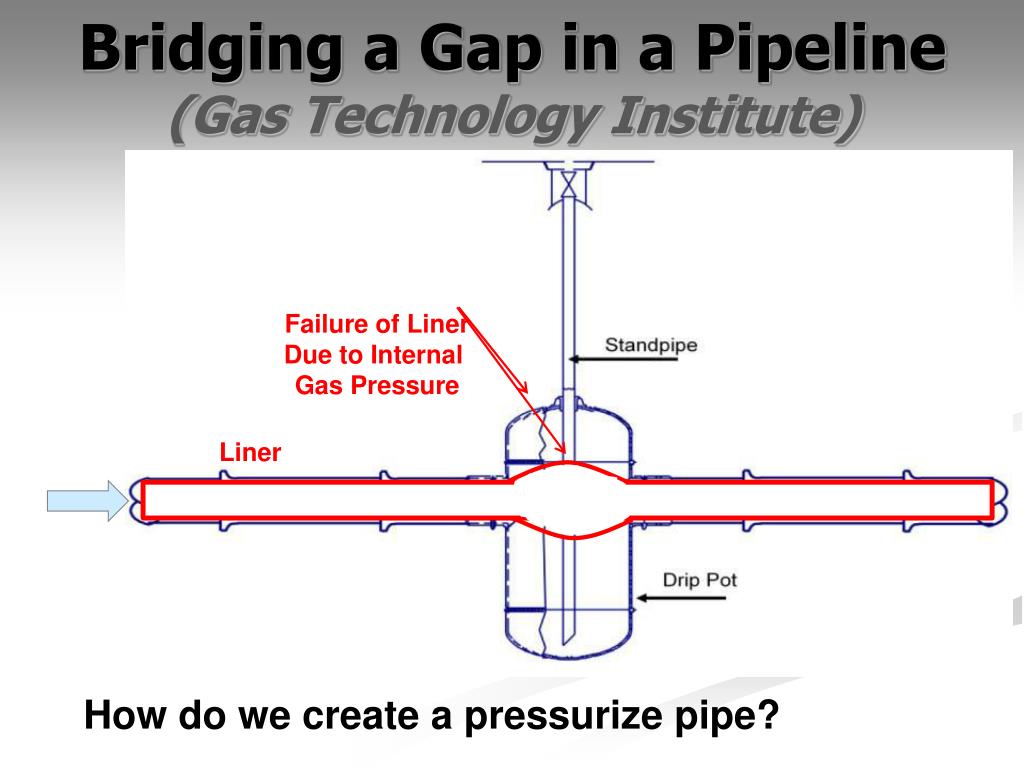 Bridging a Gap in a Pipeline
(Gas Technology Institute)

Failure of Liner Due to Internal Gas Pressure

Standpipe

Liner

Drip Pot

How do we create a pressurize pipe?